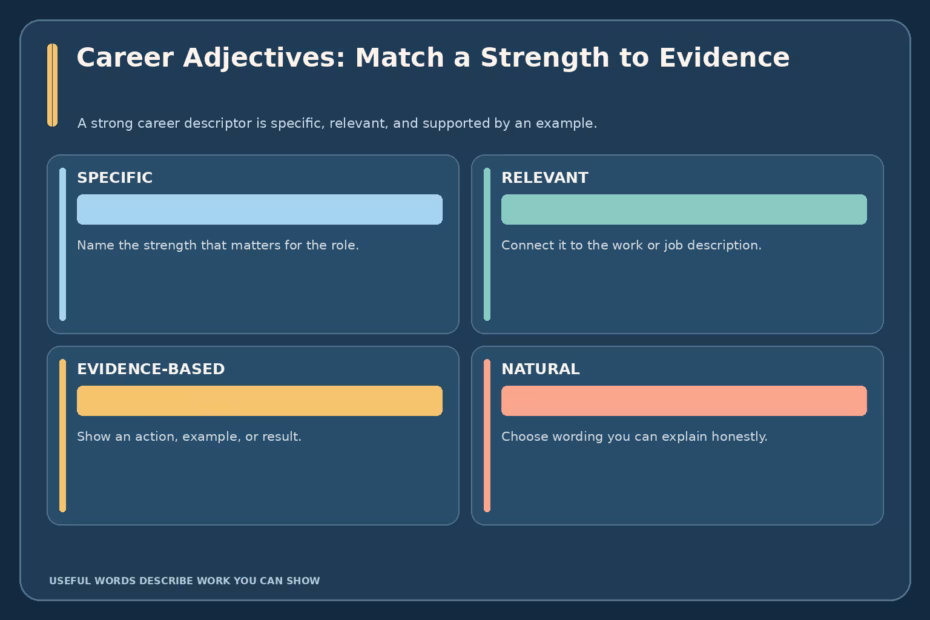 Career Adjectives: Match a Strength to Evidence

A strong career descriptor is specific, relevant, and supported by an example.

SPECIFIC

Name the strength that matters for the role.

RELEVANT

Connect it to the work or job description.

EVIDENCE-BASED

Show an action, example, or result.

NATURAL

Choose wording you can explain honestly.

USEFUL WORDS DESCRIBE WORK YOU CAN SHOW